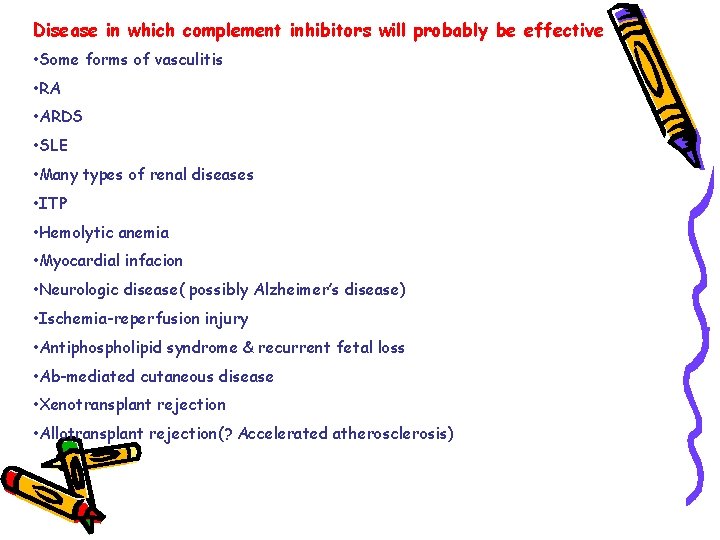 Disease in which complement inhibitors will probably be effective

•Some forms of vasculitis

•RA

•ARDS

•SLE

•Many types of renal diseases

•ITP

•Hemolytic anemia

•Myocardial infacion

•Neurologic disease( possibly Alzheimer's disease)

•Ischemia-reperfusion injury

•Antiphospholipid syndrome & recurrent fetal loss

•Ab-mediated cutaneous disease

•Xenotransplant rejection

•Allotransplant rejection(? Accelerated atherosclerosis)